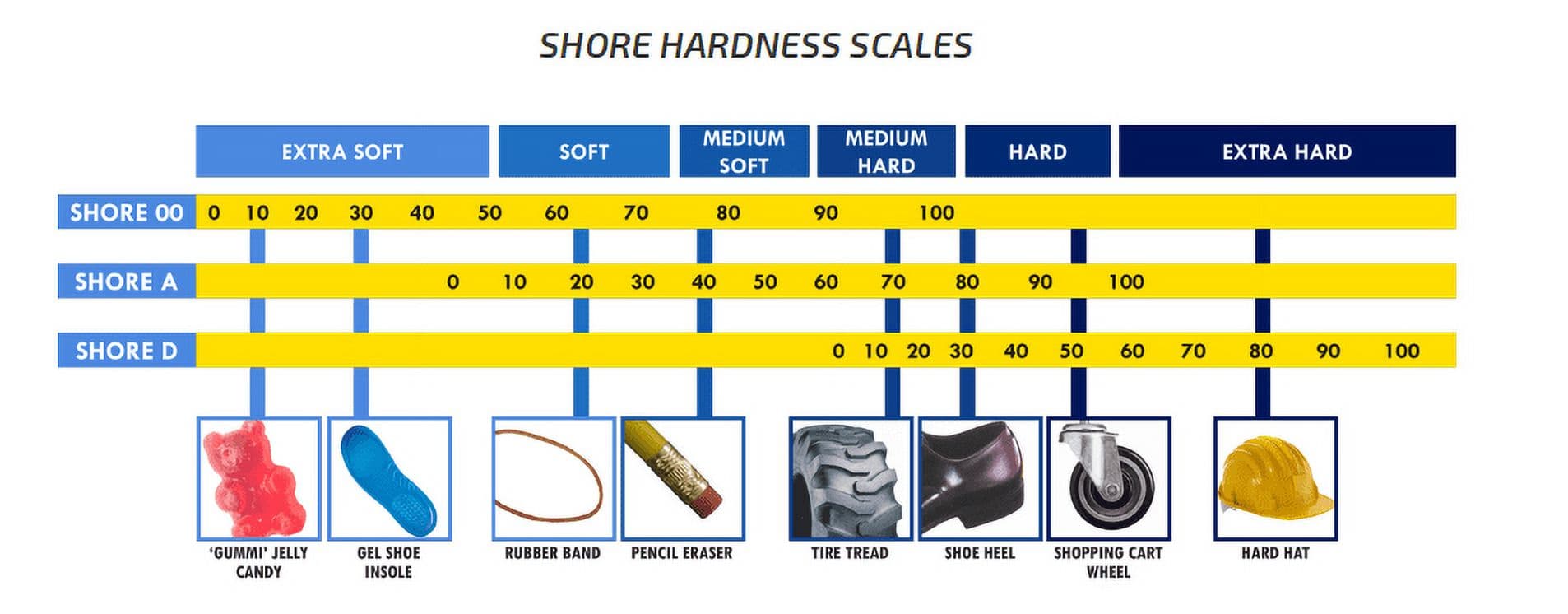 SHORE HARDNESS SCALES

EXTRA SOFT
SOFT
MEDIUM SOFT
MEDIUM HARD
HARD
EXTRA HARD

SHORE 00 0 10 20 30 40 50 60 70 80 90 100

SHORE A 0 10 20 30 40 50 60 70 80 90 100

SHORE D 0 10 20 30 40 50 60 70 80 90 100

'GUMMI' JELLY CANDY
GEL SHOE INSOLE
RUBBER BAND
PENCIL ERASER
TIRE TREAD
SHOE HEEL
SHOPPING CART WHEEL
HARD HAT